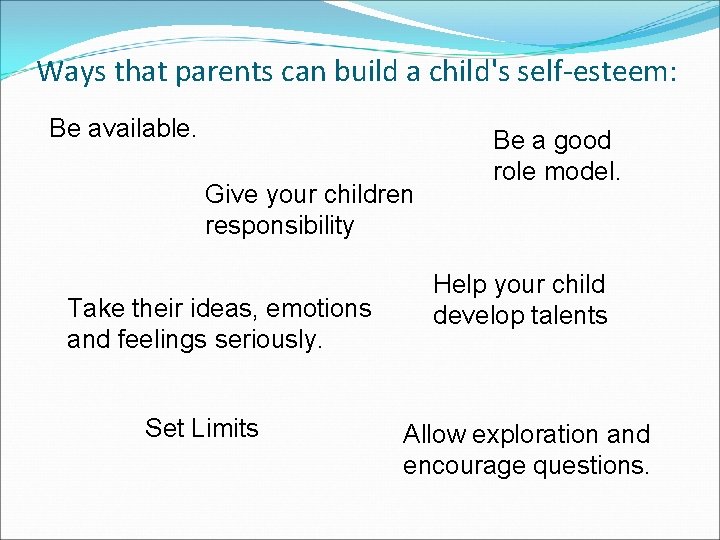 Ways that parents can build a child's self-esteem:

Be available.

Be a good role model.

Give your children responsibility

Help your child develop talents

Take their ideas, emotions and feelings seriously.

Set Limits

Allow exploration and encourage questions.